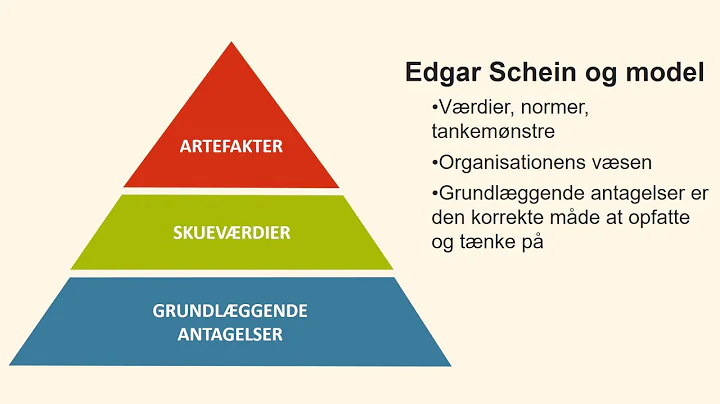 ARTEFAKTER

SKUEVÆRDIER

GRUNDLÆGGENDE ANTAGELSER

Edgar Schein og model

•Værdier, normer, tankemønstre

•Organisationens væsen

•Grundlæggende antagelser er den korrekte måde at opfatte og tænke på